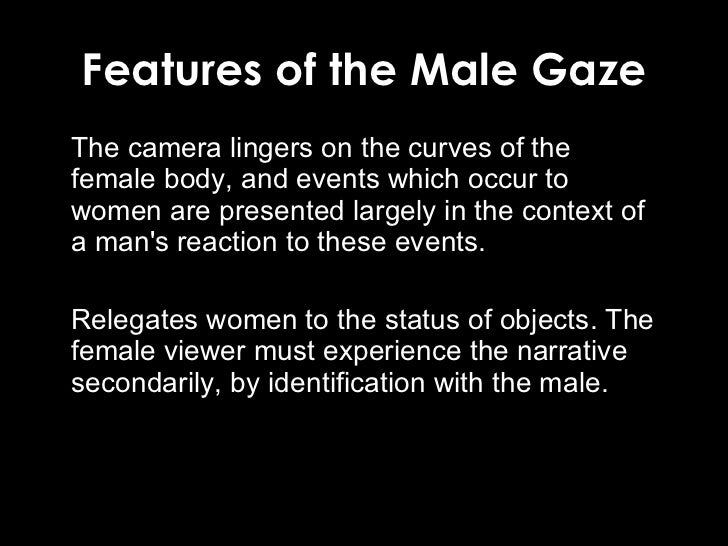 Features of the Male Gaze

The camera lingers on the curves of the female body, and events which occur to women are presented largely in the context of a man's reaction to these events.

Relegates women to the status of objects. The female viewer must experience the narrative secondarily, by identification with the male.